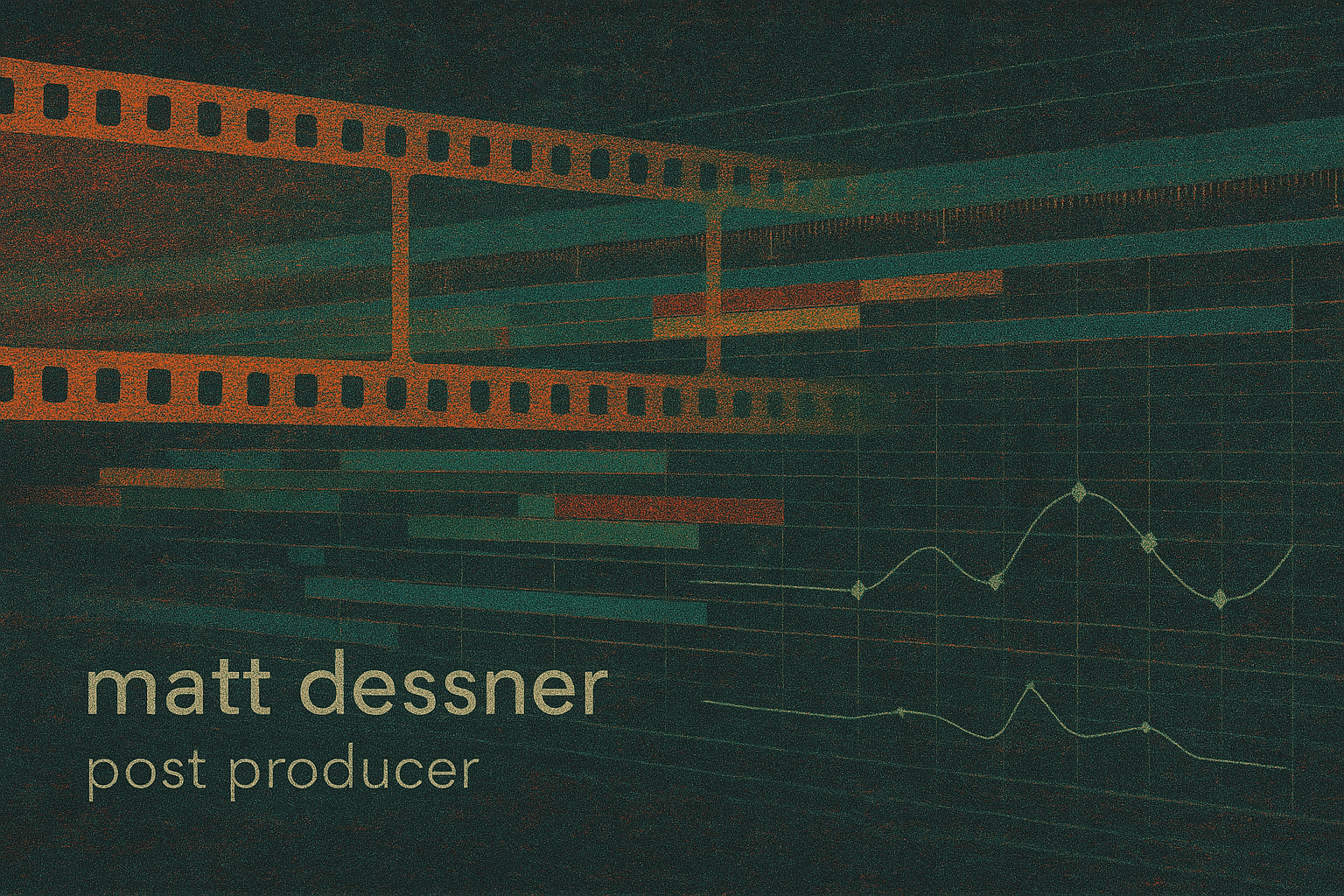 matt dessner
post producer